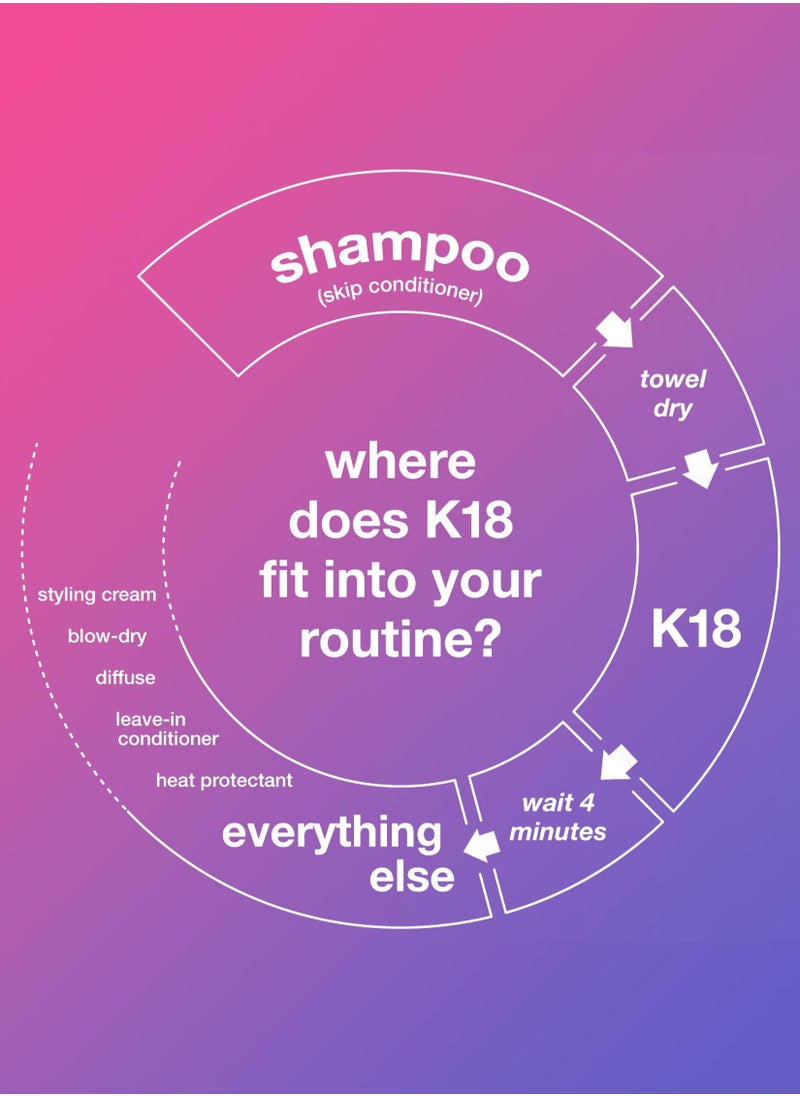 where does K18 fit into your routine?

shampoo
(skip conditioner)

towel dry

K18

wait 4 minutes

everything else

styling cream
blow-dry
diffuse
leave-in conditioner
heat protectant